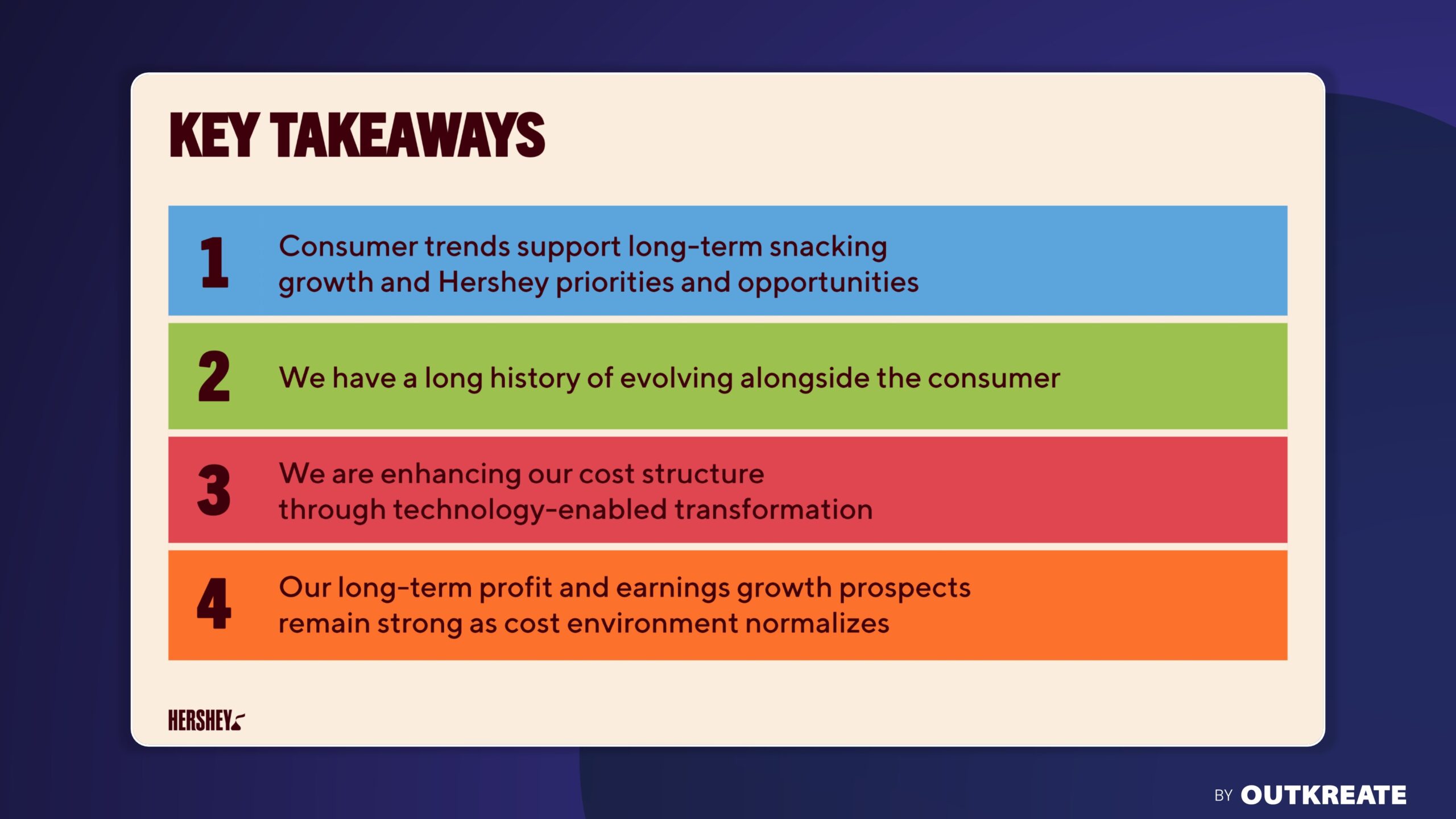 KEY TAKEAWAYS

1 Consumer trends support long-term snacking growth and Hershey priorities and opportunities

2 We have a long history of evolving alongside the consumer

3 We are enhancing our cost structure through technology-enabled transformation

4 Our long-term profit and earnings growth prospects remain strong as cost environment normalizes

HERSHEY

BY OUTKREATE